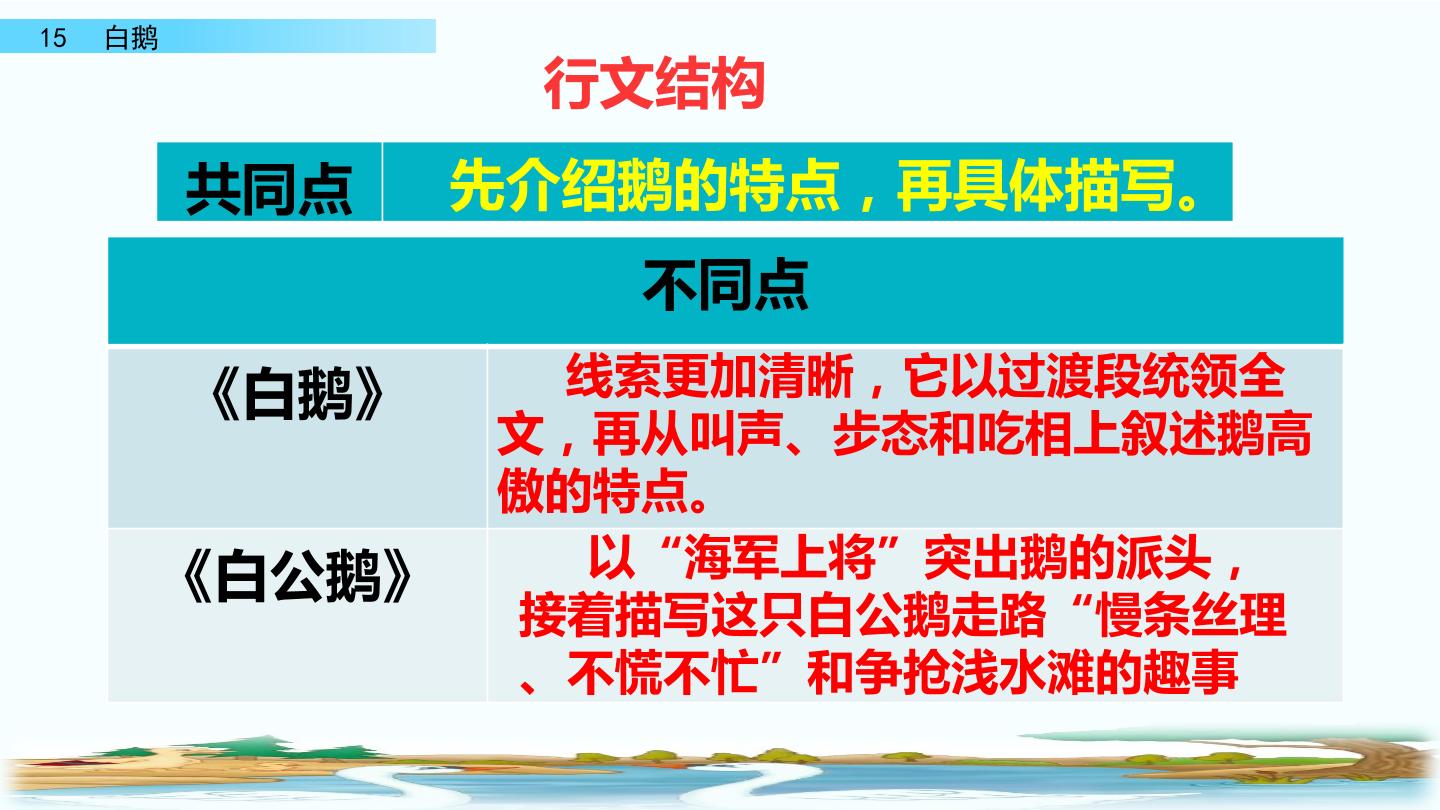 15 白鹅

行文结构

| 共同点 | 先介绍鹅的特点，再具体描写。 |
|---|---|

| 不同点 | |
|---|---|
| 《白鹅》 | 线索更加清晰，它以过渡段统领全文，再从叫声、步态和吃相上叙述鹅高傲的特点。 |
| 《白公鹅》 | 以“海军上将”突出鹅的派头，接着描写这只白公鹅走路“慢条丝理、不慌不忙”和争抢浅水滩的趣事 |